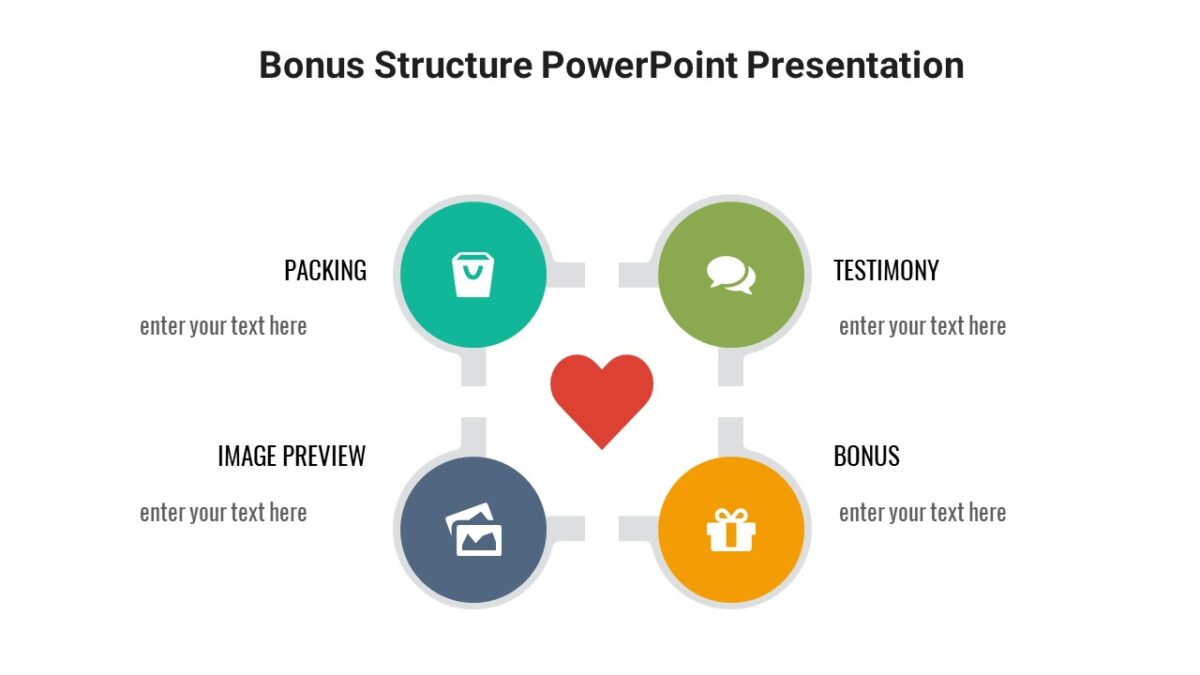 Bonus Structure PowerPoint Presentation

PACKING

enter your text here

TESTIMONY

enter your text here

IMAGE PREVIEW

enter your text here

BONUS

enter your text here